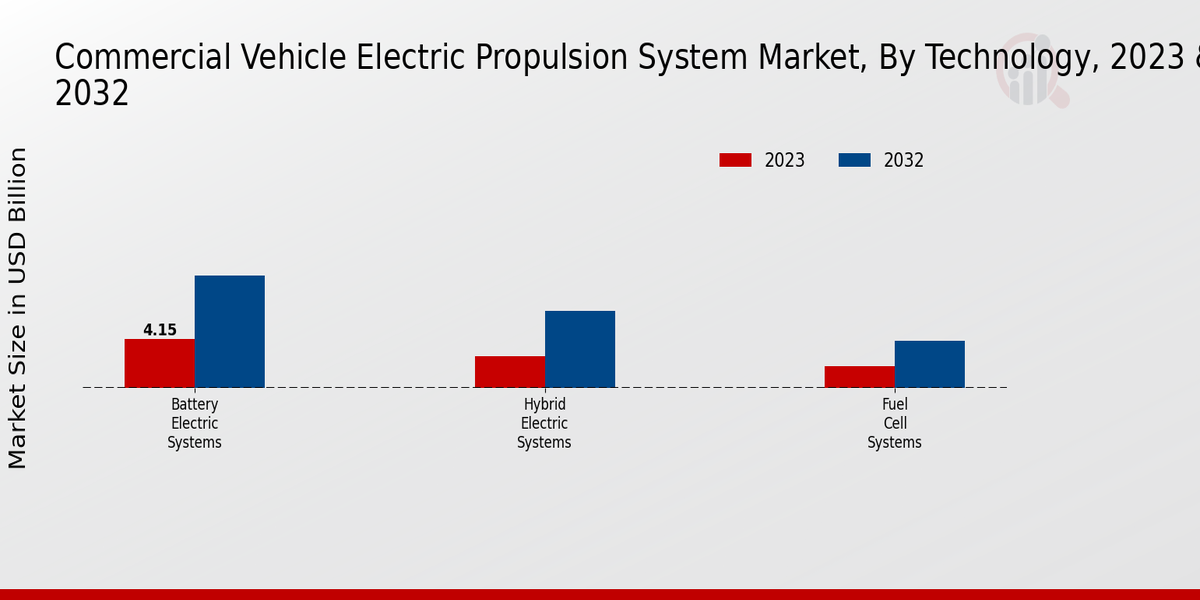 Commercial Vehicle Electric Propulsion System Market, By Technology, 2023 & 2032

2023
2032

Market Size in USD Billion

4.15

Battery Electric Systems

Hybrid Electric Systems

Fuel Cell Systems